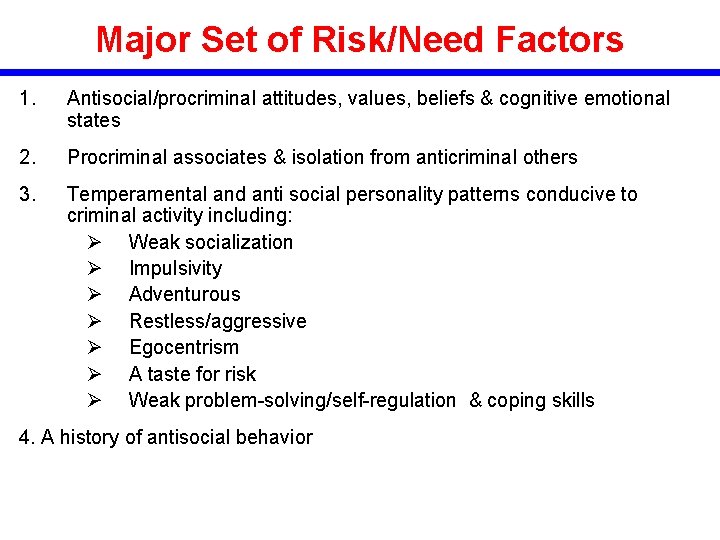 Major Set of Risk/Need Factors

1. Antisocial/procriminal attitudes, values, beliefs & cognitive emotional states

2. Procriminal associates & isolation from anticriminal others

3. Temperamental and anti social personality patterns conducive to criminal activity including:
➢ Weak socialization
➢ Impulsivity
➢ Adventurous
➢ Restless/aggressive
➢ Egocentrism
➢ A taste for risk
➢ Weak problem-solving/self-regulation & coping skills

4. A history of antisocial behavior